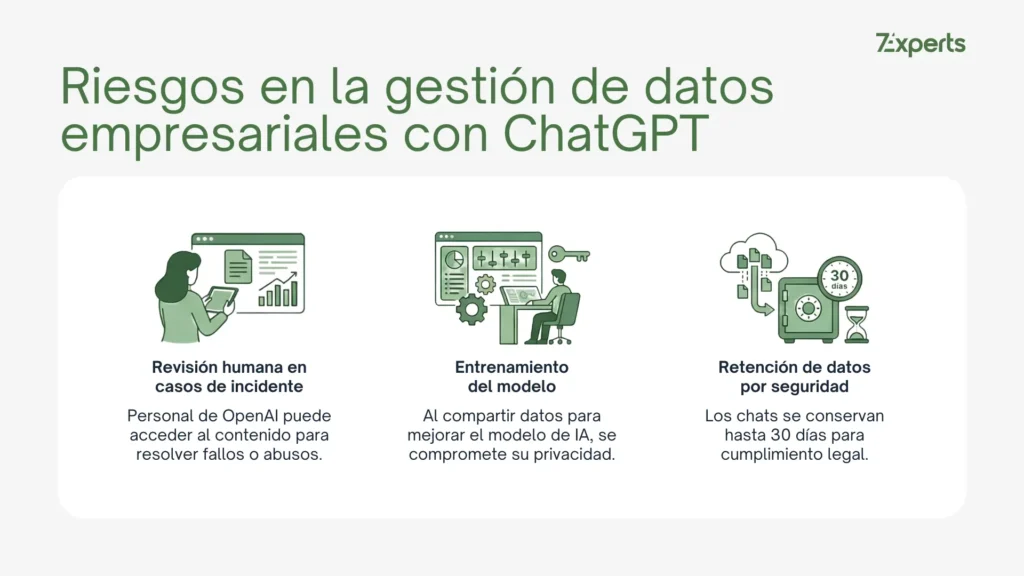 7Experts

Riesgos en la gestión de datos empresariales con ChatGPT

30 días

Revisión humana en casos de incidente

Personal de OpenAI puede acceder al contenido para resolver fallos o abusos.

Entrenamiento del modelo

Al compartir datos para mejorar el modelo de IA, se compromete su privacidad.

Retención de datos por seguridad

Los chats se conservan hasta 30 días para cumplimiento legal.